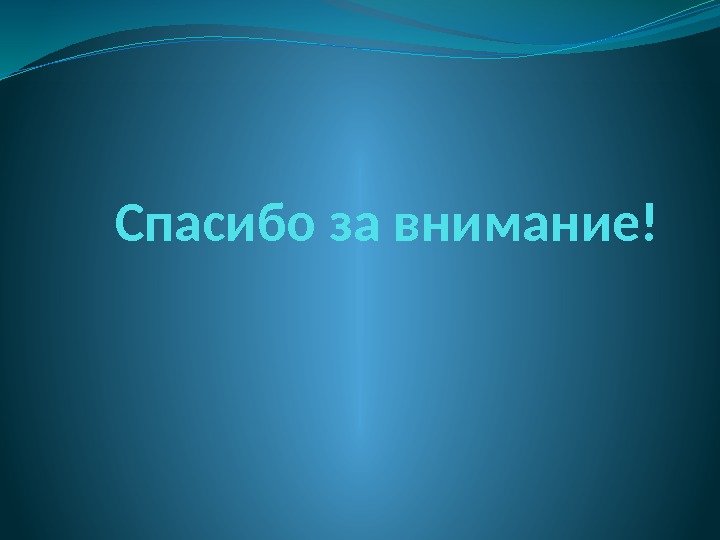 Спасибо за внимание!